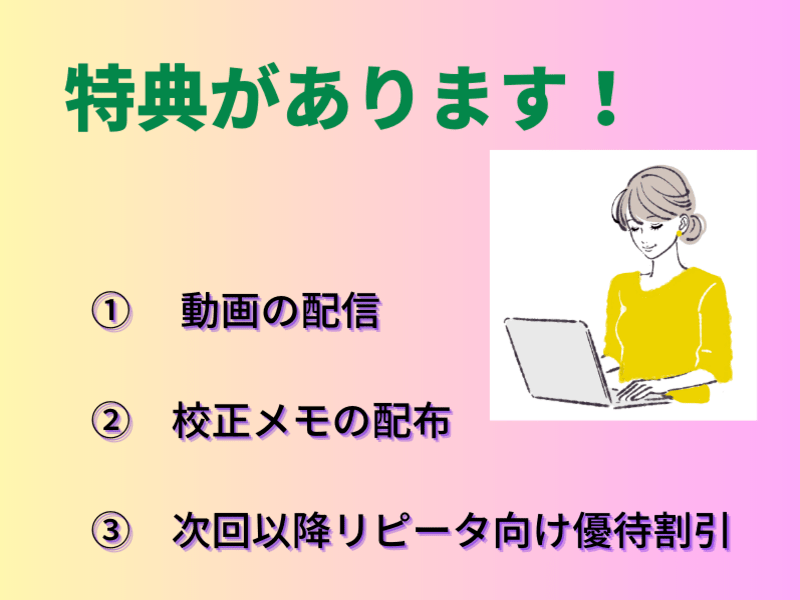 特典があります！

① 動画の配信

② 校正メモの配布

③ 次回以降リピータ向け優待割引